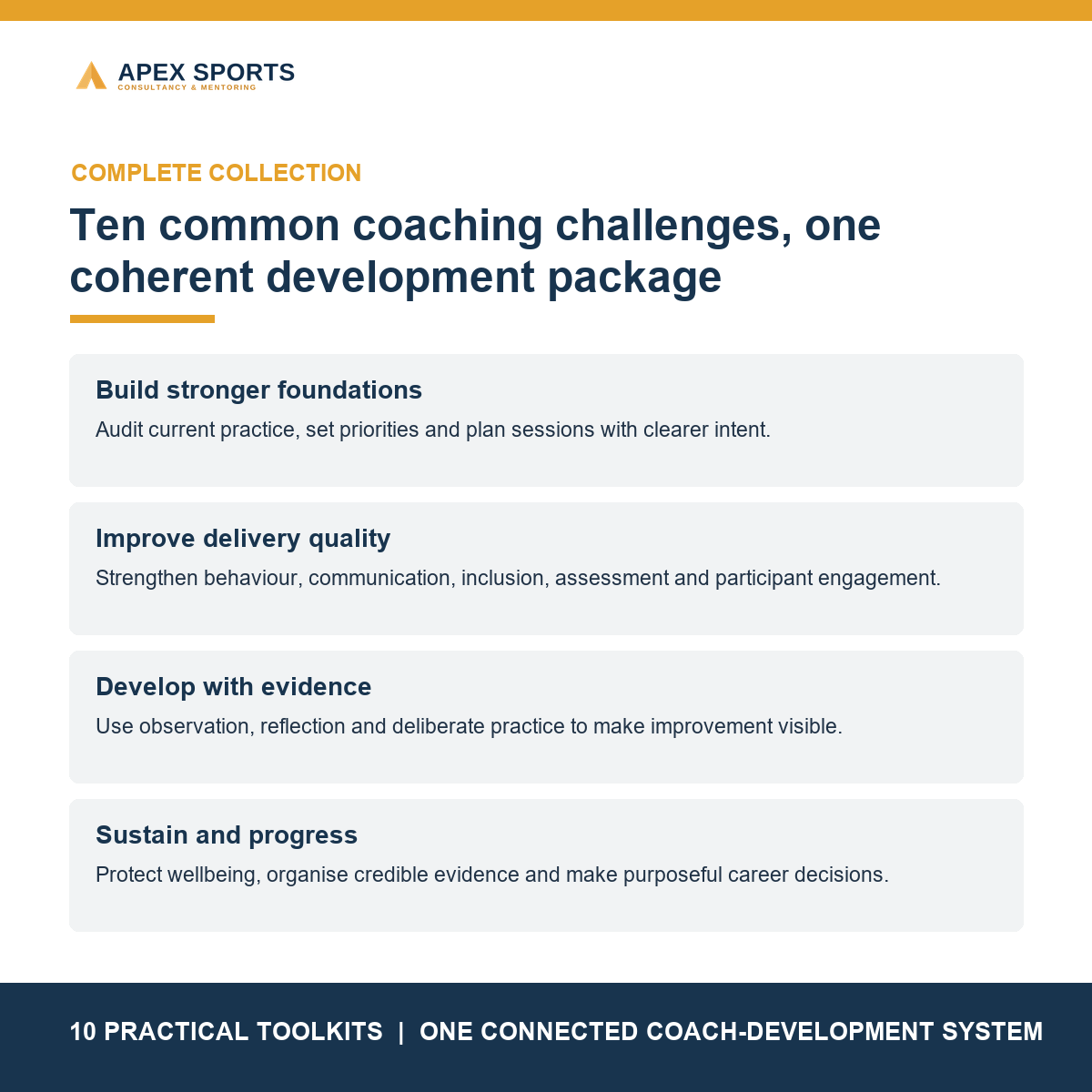 APEX SPORTS
CONSULTANCY & MENTORING

COMPLETE COLLECTION

Ten common coaching challenges, one coherent development package

Build stronger foundations
Audit current practice, set priorities and plan sessions with clearer intent.

Improve delivery quality
Strengthen behaviour, communication, inclusion, assessment and participant engagement.

Develop with evidence
Use observation, reflection and deliberate practice to make improvement visible.

Sustain and progress
Protect wellbeing, organise credible evidence and make purposeful career decisions.

10 PRACTICAL TOOLKITS | ONE CONNECTED COACH-DEVELOPMENT SYSTEM